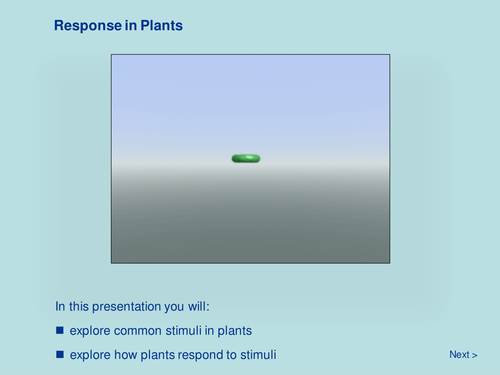 Response in Plants

In this presentation you will:

■ explore common stimuli in plants

■ explore how plants respond to stimuli

Next >